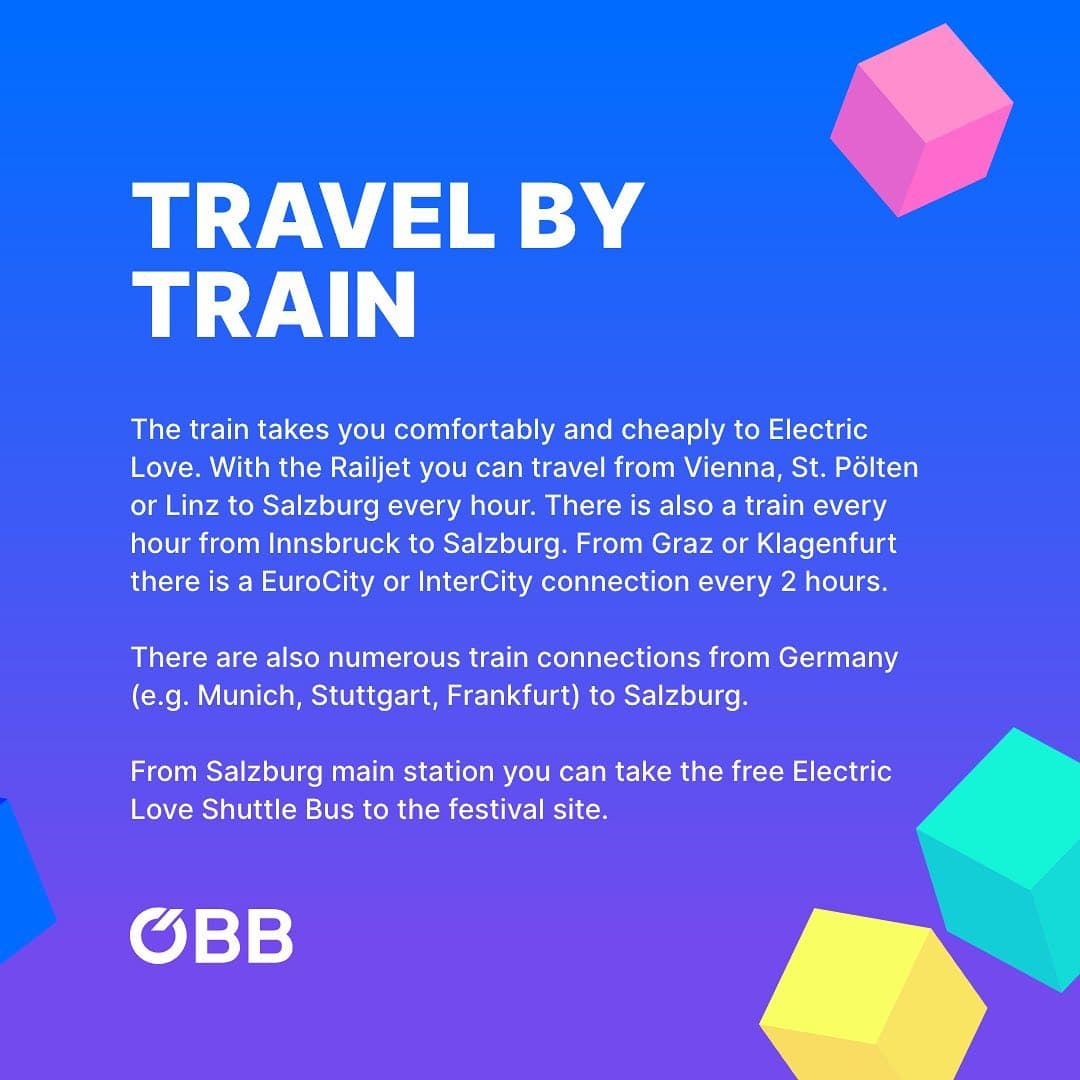 TRAVEL BY TRAIN

The train takes you comfortably and cheaply to Electric Love. With the Railjet you can travel from Vienna, St. Pölten or Linz to Salzburg every hour. There is also a train every hour from Innsbruck to Salzburg. From Graz or Klagenfurt there is a EuroCity or InterCity connection every 2 hours.

There are also numerous train connections from Germany (e.g. Munich, Stuttgart, Frankfurt) to Salzburg.

From Salzburg main station you can take the free Electric Love Shuttle Bus to the festival site.

ÖBB